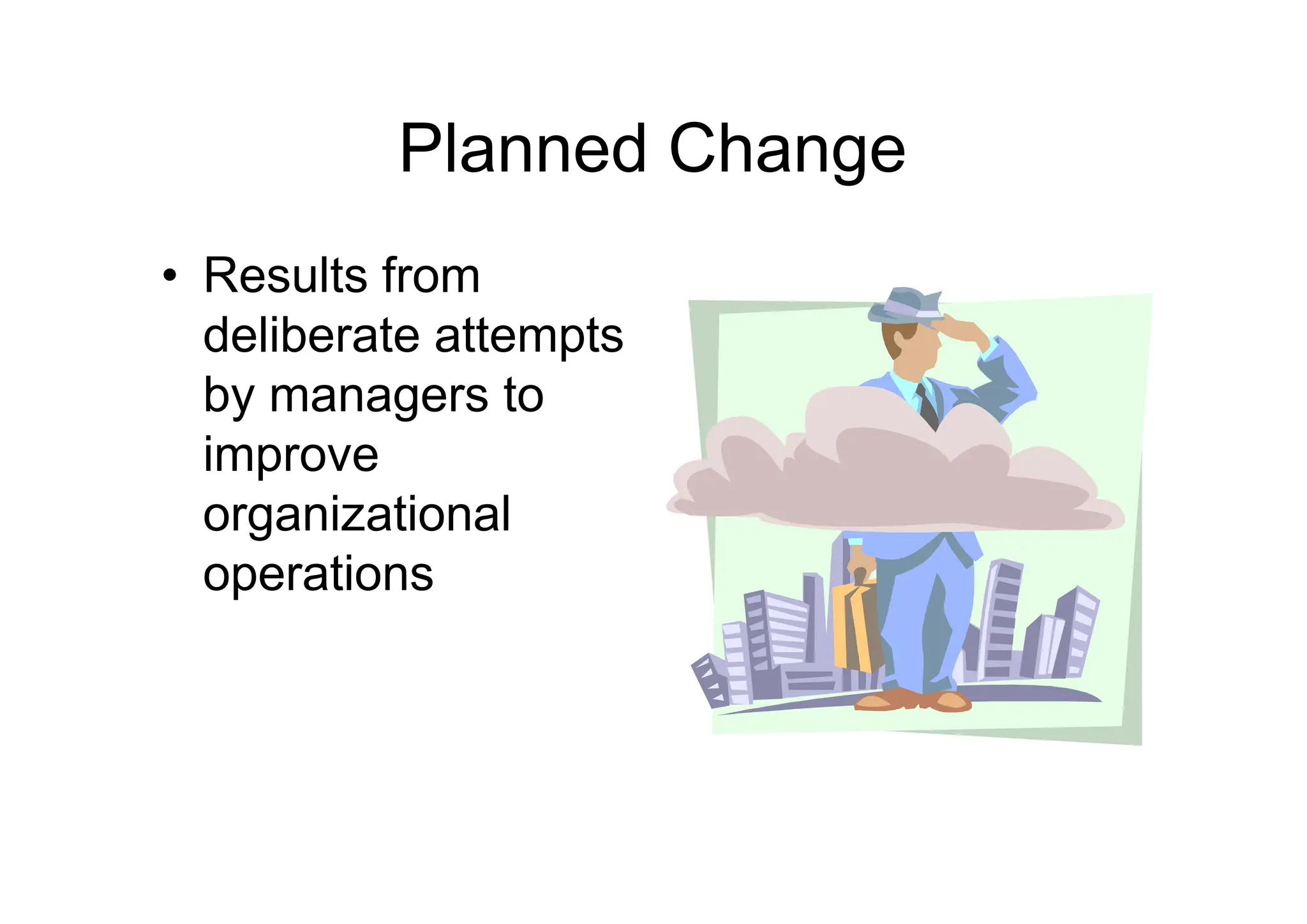 Planned Change

• Results from deliberate attempts by managers to improve organizational operations